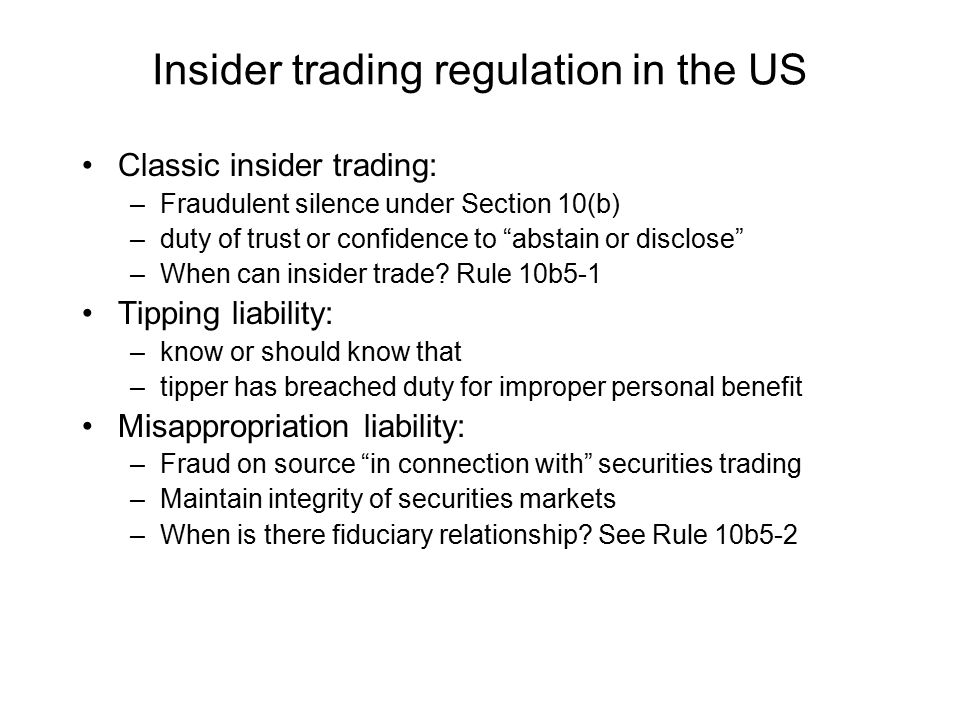 Insider trading regulation in the US

• Classic insider trading:
– Fraudulent silence under Section 10(b)
– duty of trust or confidence to “abstain or disclose”
– When can insider trade? Rule 10b5-1

• Tipping liability:
– know or should know that
– tipper has breached duty for improper personal benefit

• Misappropriation liability:
– Fraud on source “in connection with” securities trading
– Maintain integrity of securities markets
– When is there fiduciary relationship? See Rule 10b5-2